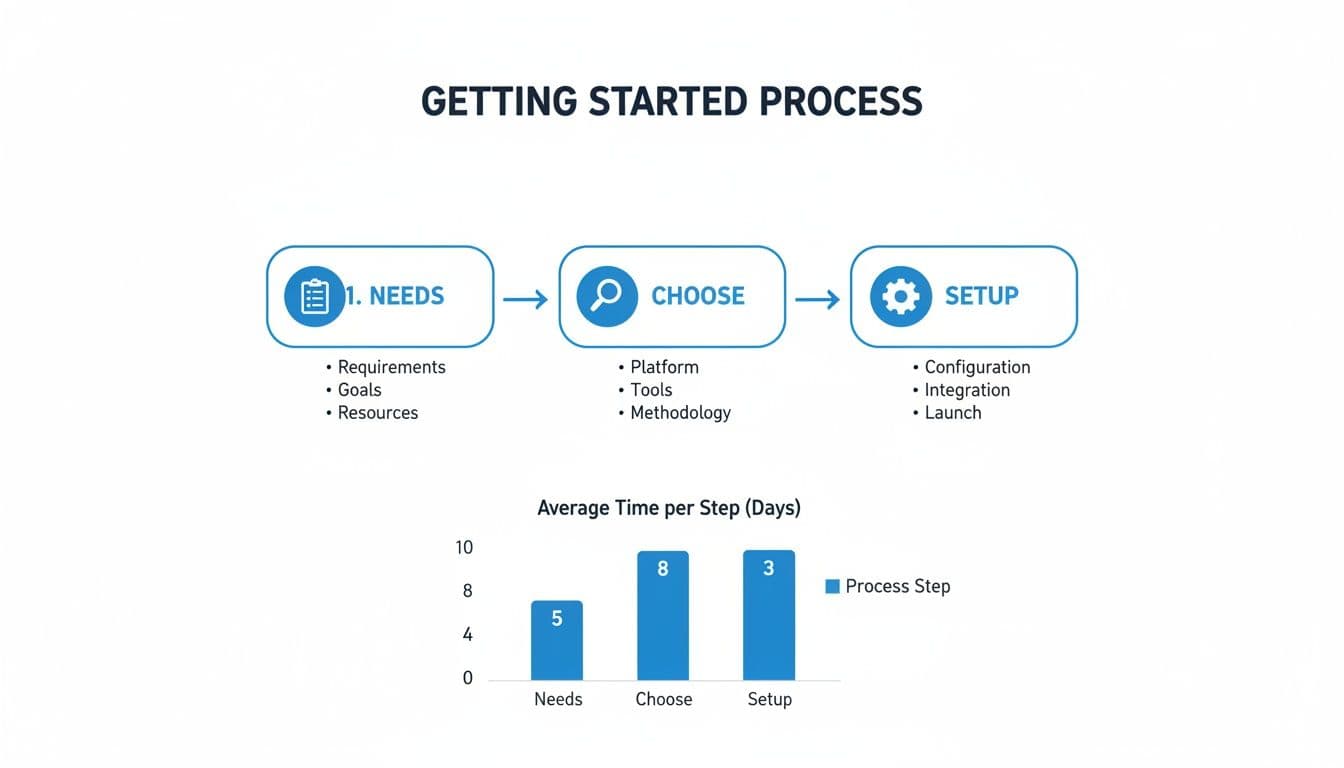 GETTING STARTED PROCESS

1. NEEDS
• Requirements
• Goals
• Resources

CHOOSE
• Platform
• Tools
• Methodology

SETUP
• Configuration
• Integration
• Launch

Average Time per Step (Days)

10
8
4
0

5
8
3

Needs
Choose
Setup

Process Step